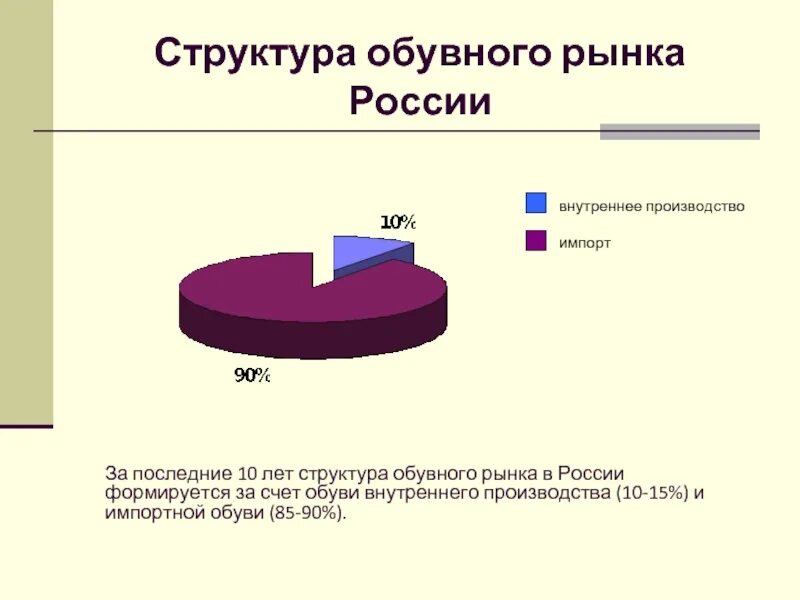 Структура обувного рынка России

внутреннее производство

импорт

10%

90%

За последние 10 лет структура обувного рынка в России формируется за счет обуви внутреннего производства (10-15%) и импортной обуви (85-90%).